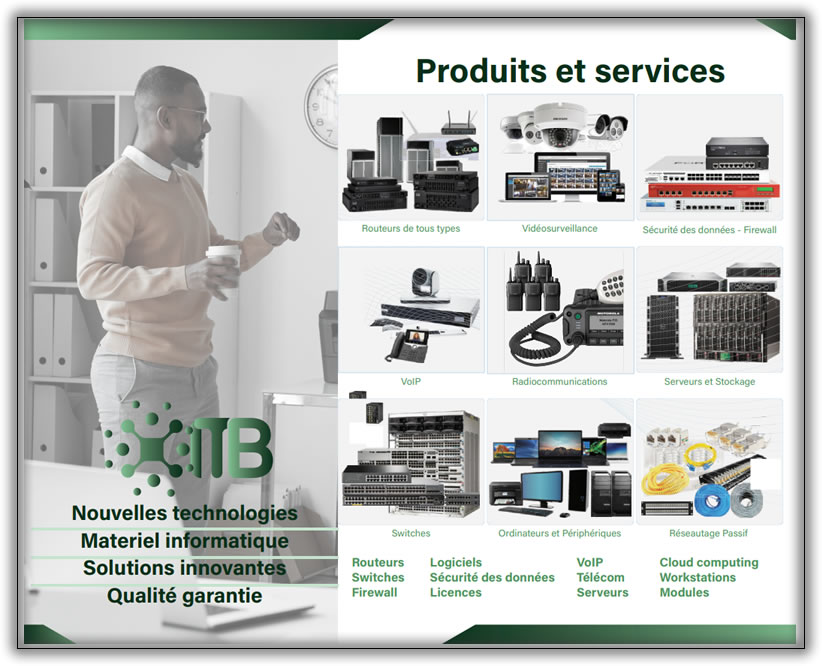 ITB

Nouvelles technologies
Materiel informatique
Solutions innovantes
Qualité garantie

Produits et services

Routeurs de tous types

Vidéosurveillance

Sécurité des données - Firewall

VoIP

Radiocommunications

Serveurs et Stockage

Switches

Ordinateurs et Périphériques

Réseautage Passif

Routeurs
Switches
Firewall

Logiciels
Sécurité des données
Licences

VoIP
Télécom
Serveurs

Cloud computing
Workstations
Modules